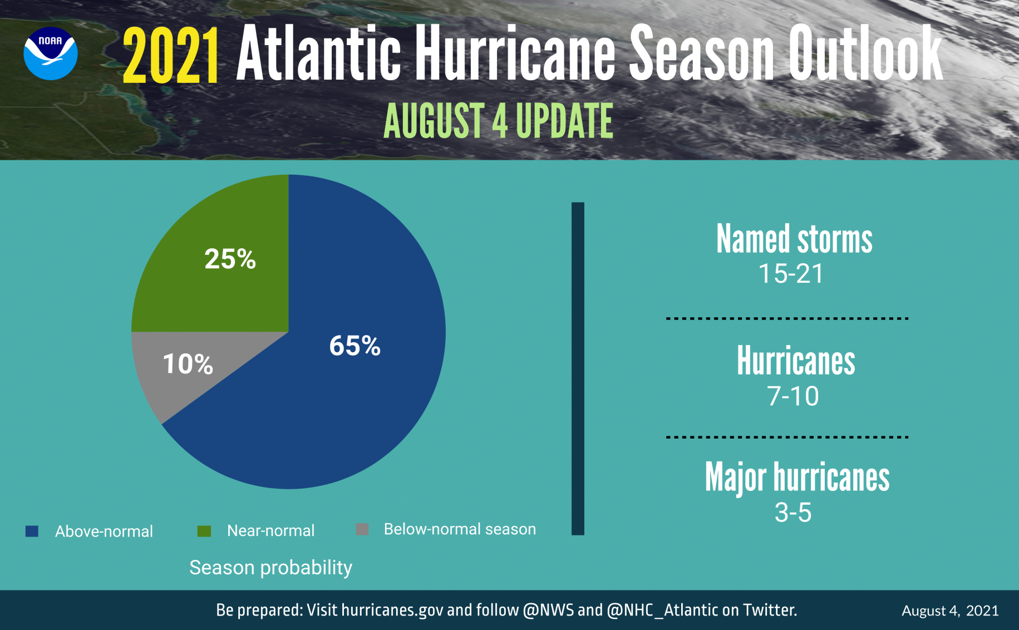 NOAA

2021 Atlantic Hurricane Season Outlook

AUGUST 4 UPDATE

25%

10%

65%

Above-normal Near-normal Below-normal season

Season probability

Named storms
15-21

Hurricanes
7-10

Major hurricanes
3-5

Be prepared: Visit hurricanes.gov and follow @NWS and @NHC_Atlantic on Twitter.

August 4, 2021